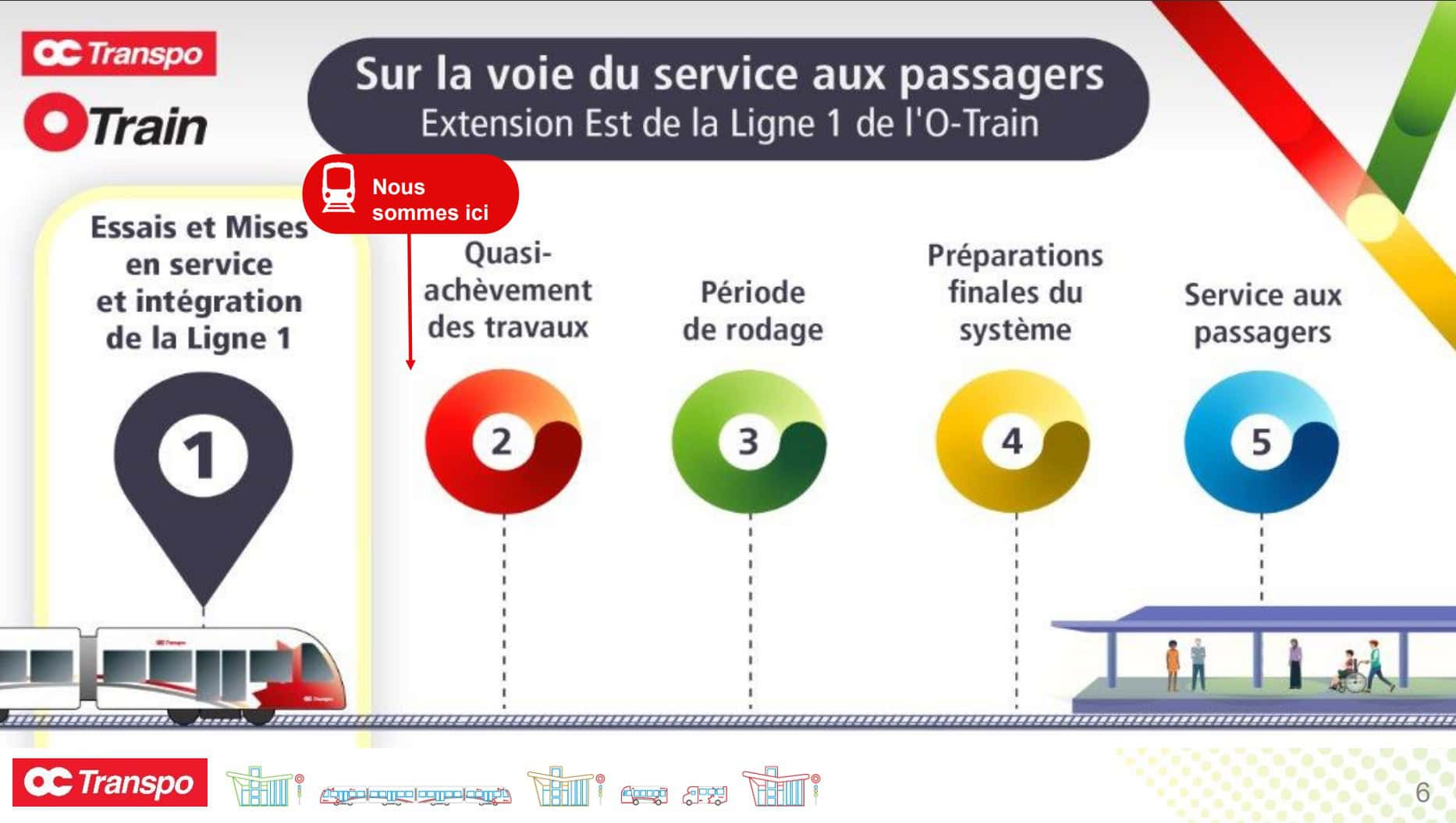 OC Transpo

OTrain

Sur la voie du service aux passagers
Extension Est de la Ligne 1 de l'O-Train

Nous sommes ici

Essais et Mises en service et intégration de la Ligne 1

1

Quasi-achèvement des travaux

2

Période de rodage

3

Préparations finales du système

4

Service aux passagers

5

OC Transpo

OC Transpo

OC Transpo

6